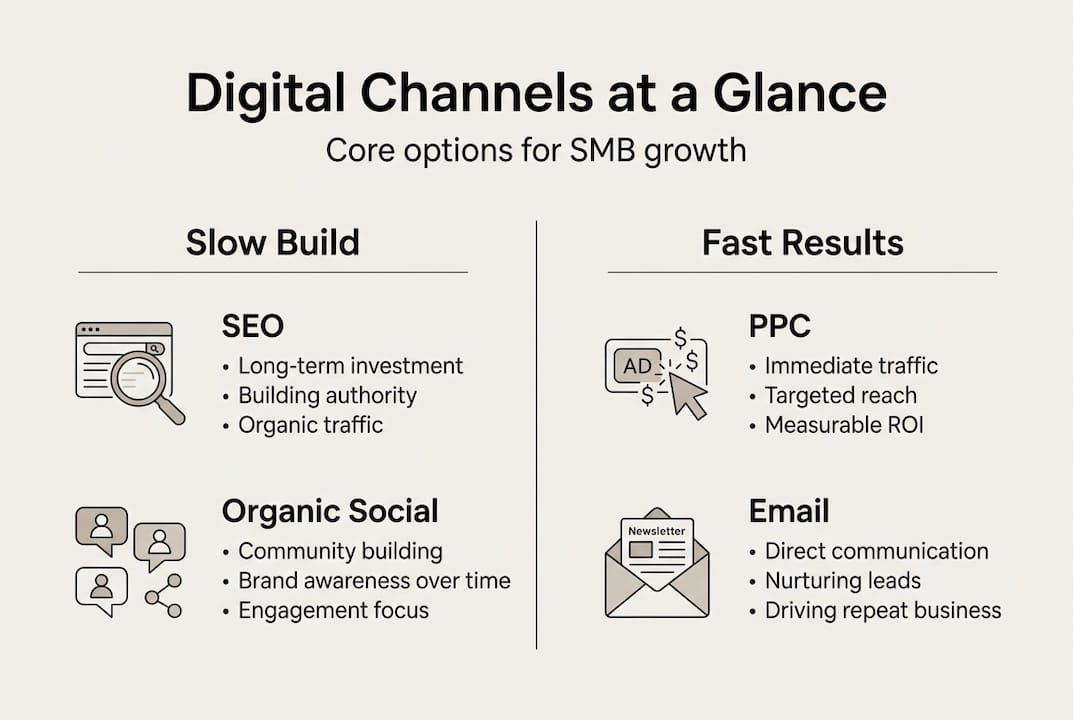 Digital Channels at a Glance

Core options for SMB growth

Slow Build

SEO
• Long-term investment
• Building authority
• Organic traffic

Organic Social
• Community building
• Brand awareness over time
• Engagement focus

Fast Results

AD $ $ $

PPC
• Immediate traffic
• Targeted reach
• Measurable ROI

Newsletter

Email
• Direct communication
• Nurturing leads
• Driving repeat business